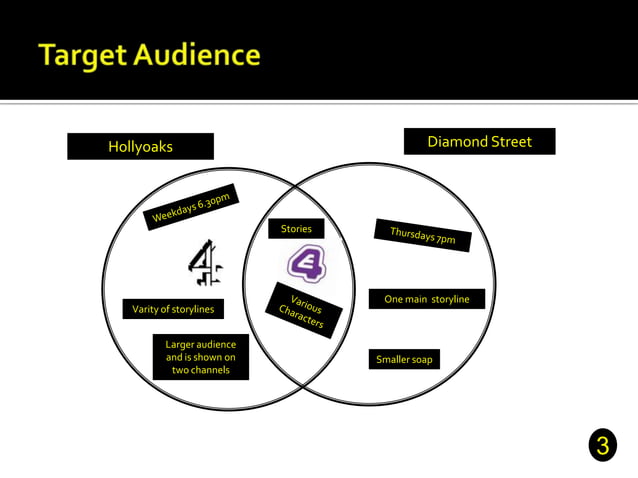 Target Audience

Hollyoaks

Diamond Street

Weekdays 6.30pm

4

Varity of storylines

Larger audience and is shown on two channels

Stories

E4

Various Characters

Thursdays 7pm

One main storyline

Smaller soap

3